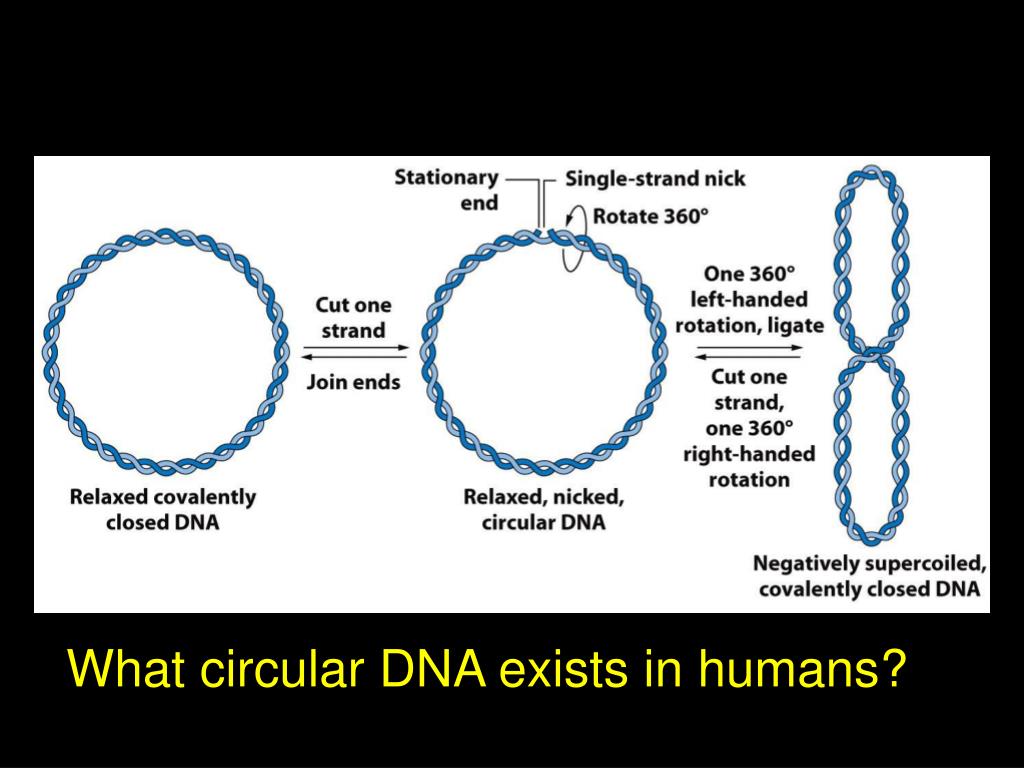 Stationary end

Single-strand nick

Rotate 360°

Cut one strand

Join ends

One 360° left-handed rotation, ligate

Cut one strand, one 360° right-handed rotation

Relaxed covalently closed DNA

Relaxed, nicked, circular DNA

Negatively supercoiled, covalently closed DNA

What circular DNA exists in humans?